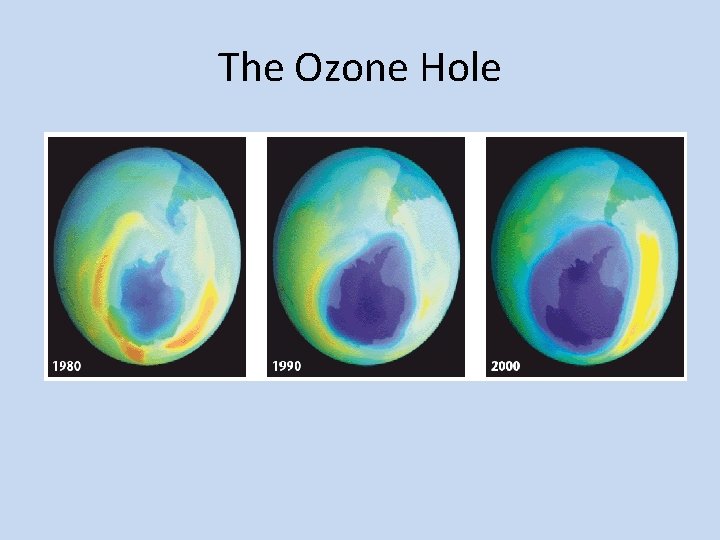 The Ozone Hole

1980

1990

2000